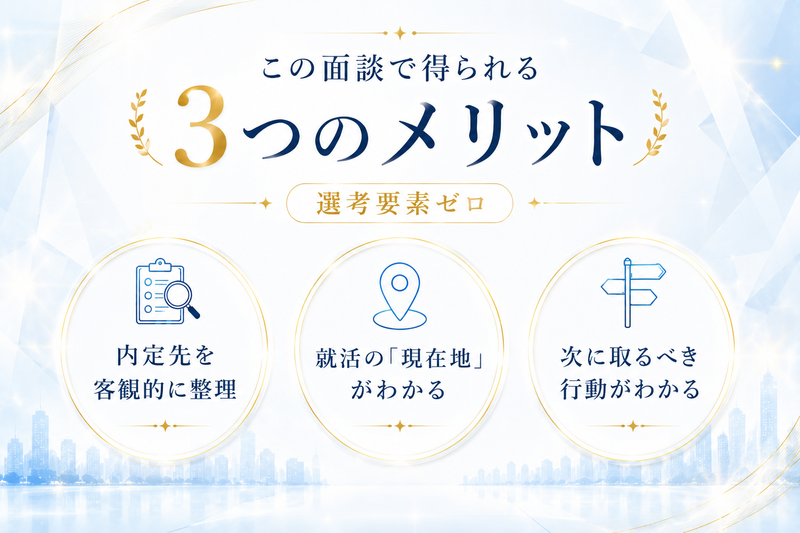 この面談で得られる

3つのメリット

選考要素ゼロ

内定先を客観的に整理

就活の「現在地」がわかる

次に取るべき行動がわかる